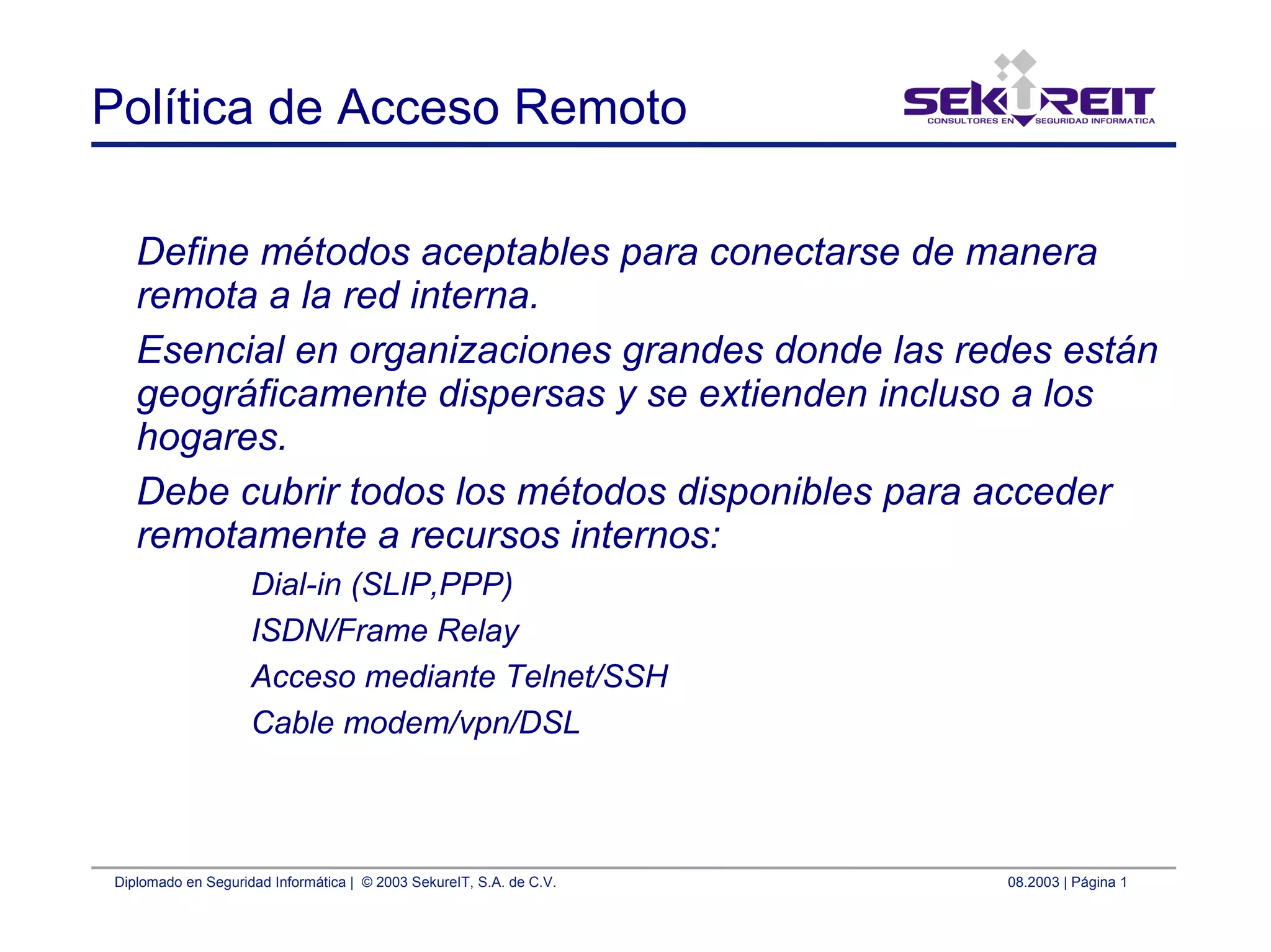 Política de Acceso Remoto

SEKUREIT
CONSULTORES EN SEGURIDAD INFORMATICA

Define métodos aceptables para conectarse de manera remota a la red interna.

Esencial en organizaciones grandes donde las redes están geográficamente dispersas y se extienden incluso a los hogares.

Debe cubrir todos los métodos disponibles para acceder remotamente a recursos internos:

Dial-in (SLIP,PPP)

ISDN/Frame Relay

Acceso mediante Telnet/SSH

Cable modem/vpn/DSL

Diplomado en Seguridad Informática | © 2003 SekureIT, S.A. de C.V.

08.2003 | Página 1